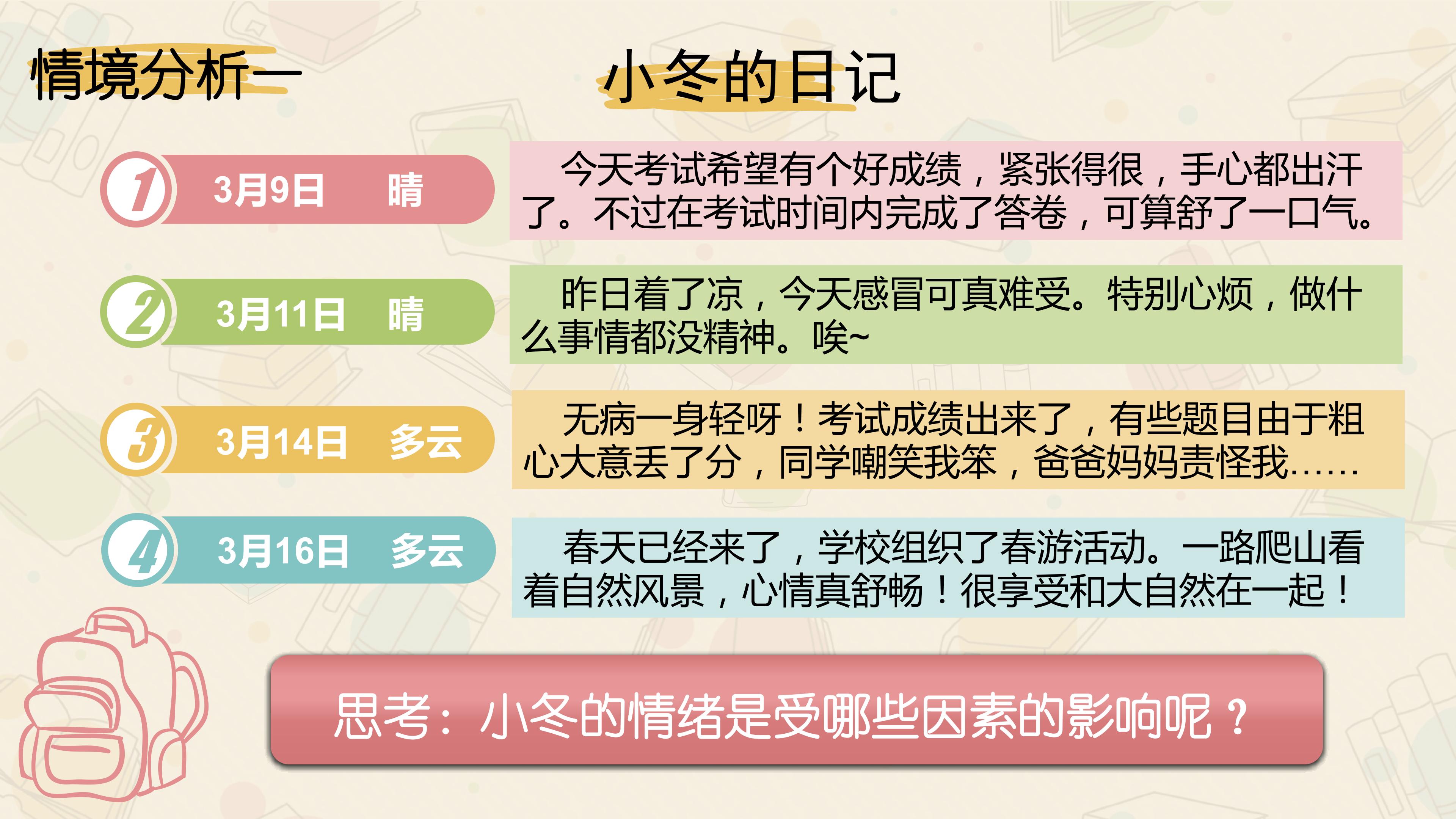 情境分析一

小冬的日记

1 3月9日 晴

今天考试希望有个好成绩，紧张得很，手心都出汗了。不过在考试时间内完成了答卷，可算舒了一口气。

2 3月11日 晴

昨日着了凉，今天感冒可真难受。特别心烦，做什么事情都没精神。唉~

3 3月14日 多云

无病一身轻呀！考试成绩出来了，有些题目由于粗心大意丢了分，同学嘲笑我笨，爸爸妈妈责怪我……

4 3月16日 多云

春天已经来了，学校组织了春游活动。一路爬山看着自然风景，心情真舒畅！很享受和大自然在一起！

思考：小冬的情绪是受哪些因素的影响呢？